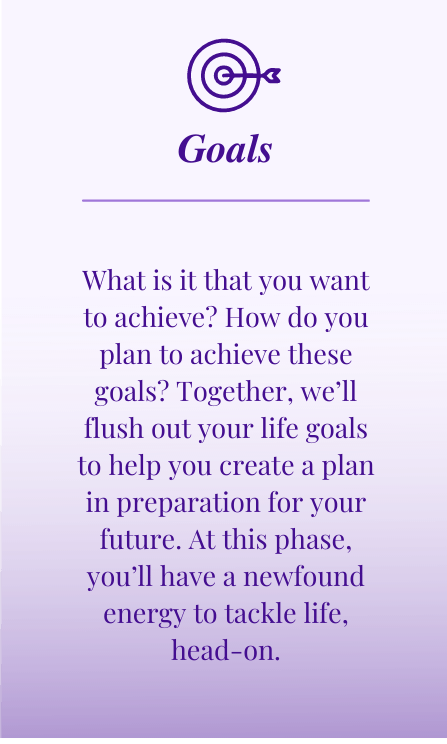 Goals

What is it that you want to achieve? How do you plan to achieve these goals? Together, we'll flush out your life goals to help you create a plan in preparation for your future. At this phase, you'll have a newfound energy to tackle life, head-on.